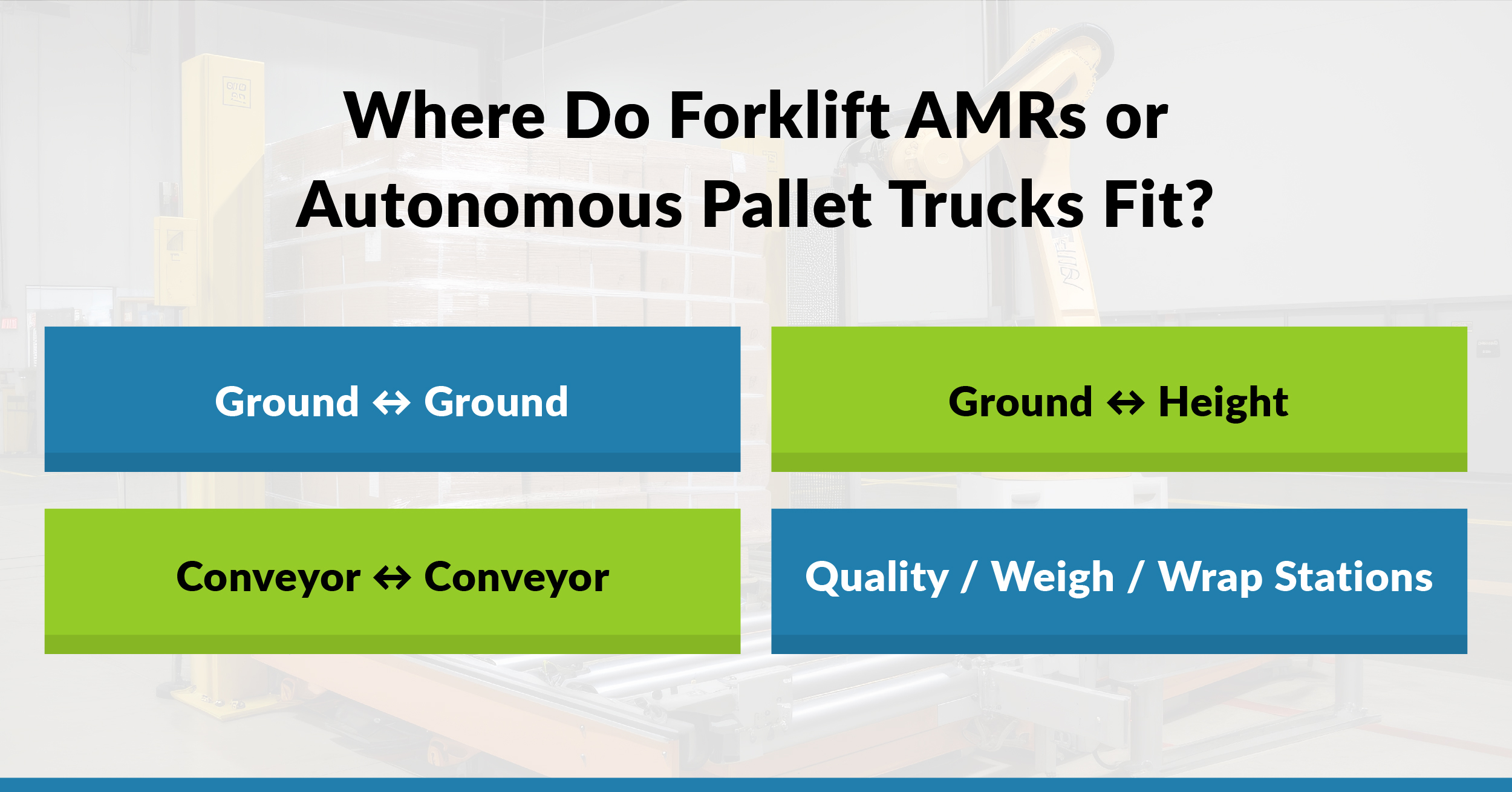 Where Do Forklift AMRs or Autonomous Pallet Trucks Fit?

Ground ↔ Ground

Ground ↔ Height

Conveyor ↔ Conveyor

Quality / Weigh / Wrap Stations